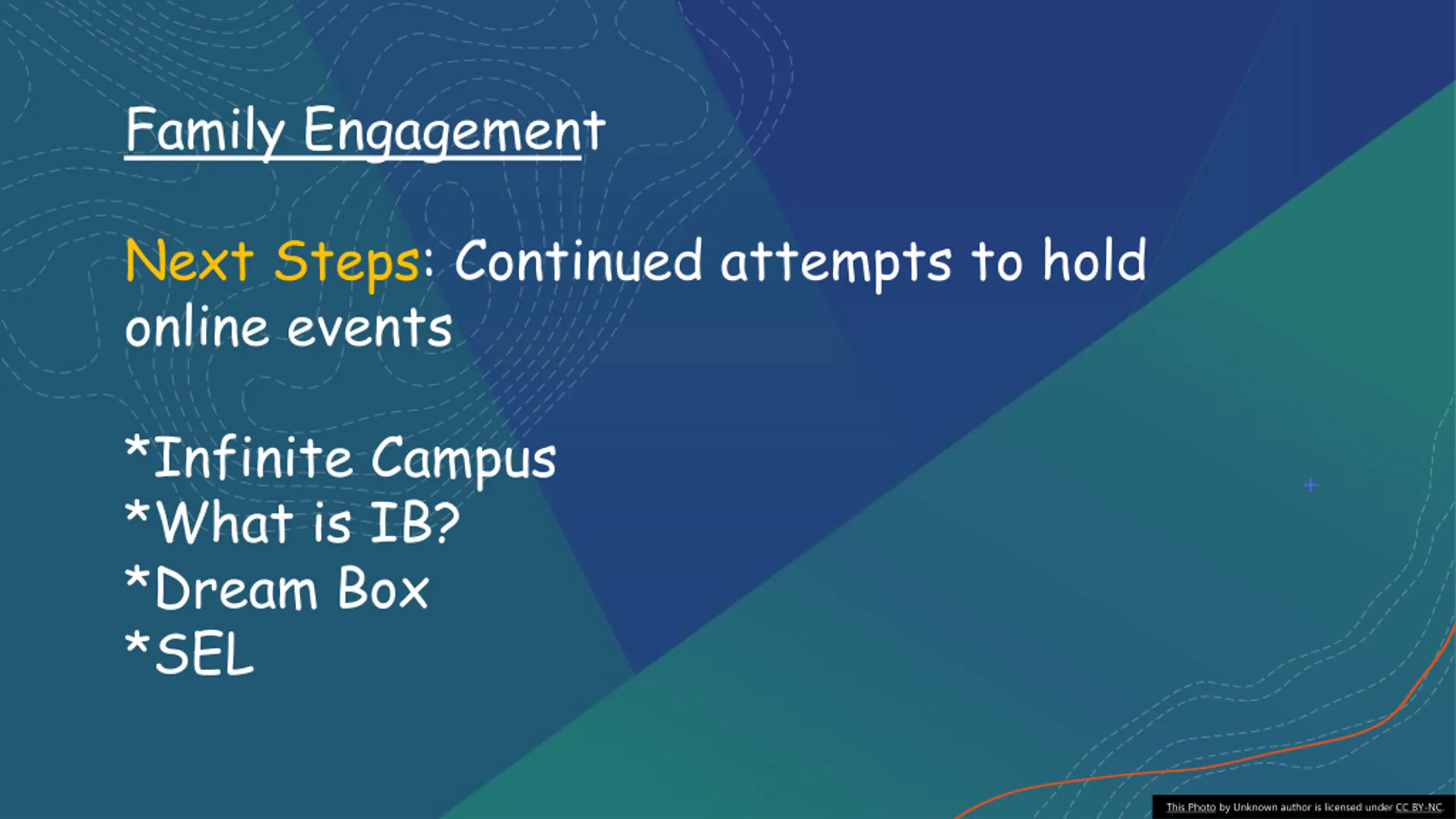 Family Engagement

Next Steps: Continued attempts to hold online events

*Infinite Campus
*What is IB?
*Dream Box
*SEL

This Photo by Unknown author is licensed under CC BY-NC.